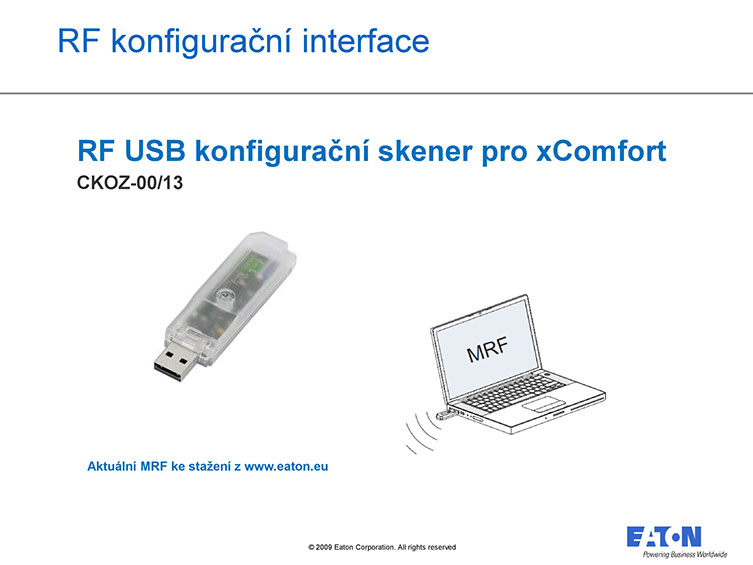 RF konfigurační interface

RF USB konfigurační skener pro xComfort
CKOZ-00/13

MRF

Aktuální MRF ke stažení z www.eaton.eu

© 2009 Eaton Corporation. All rights reserved

EATON
Powering Business Worldwide